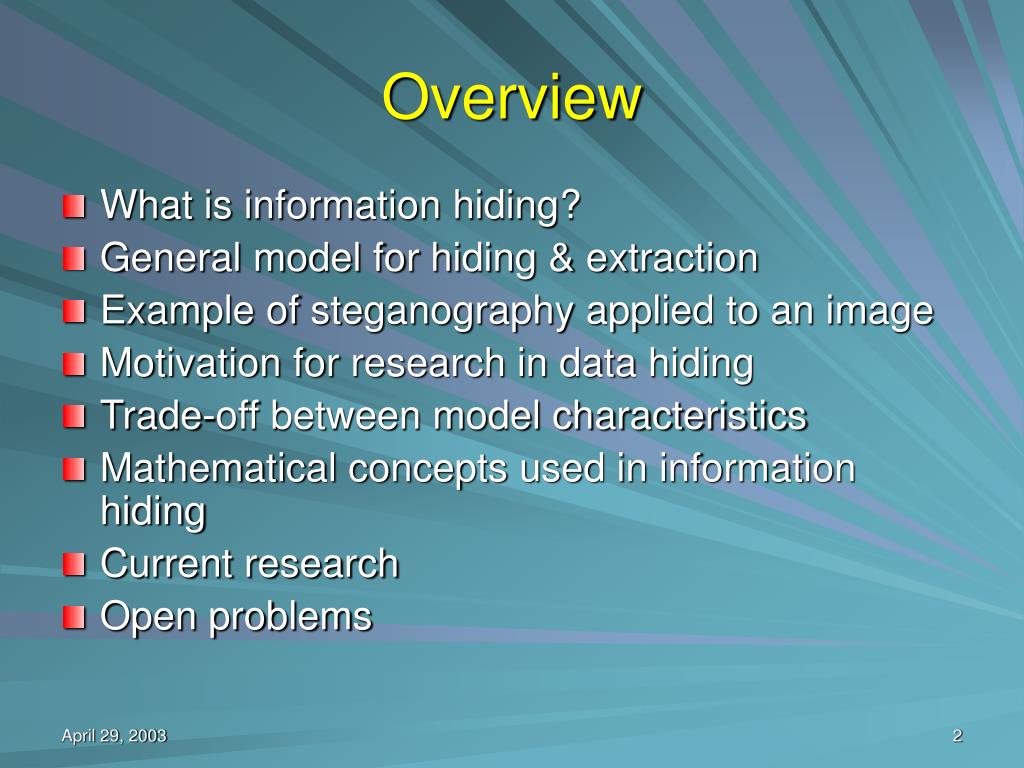 Overview

What is information hiding?
General model for hiding & extraction
Example of steganography applied to an image
Motivation for research in data hiding
Trade-off between model characteristics
Mathematical concepts used in information hiding
Current research
Open problems

April 29, 2003

2